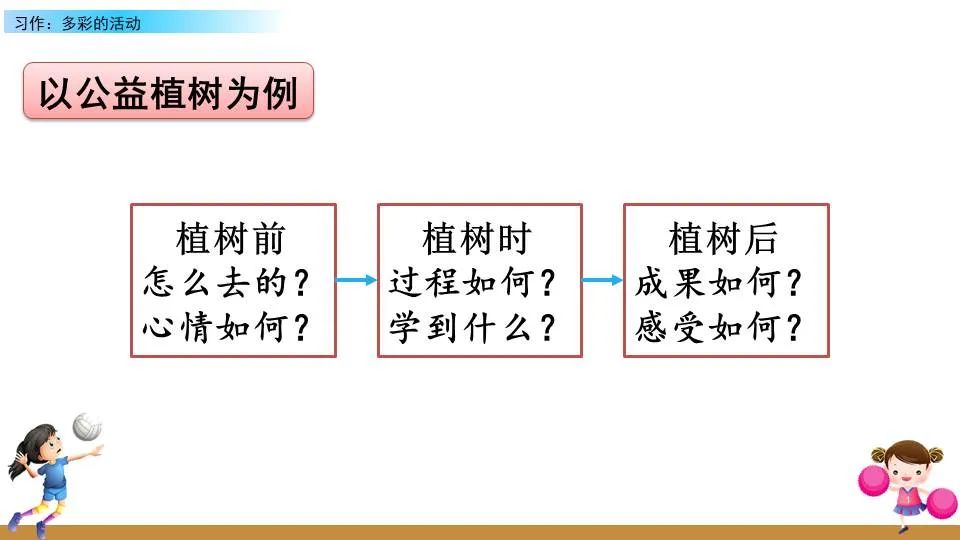 习作：多彩的活动

以公益植树为例

植树前
怎么去的？
心情如何？

植树时
过程如何？
学到什么？

植树后
成果如何？
感受如何？